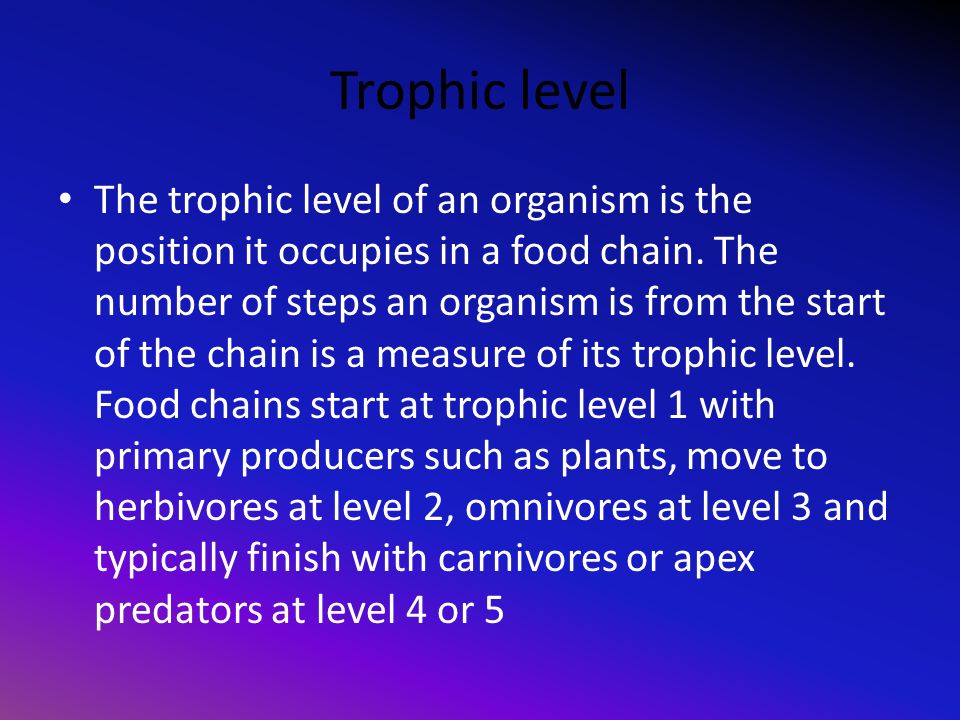 Trophic level

• The trophic level of an organism is the position it occupies in a food chain. The number of steps an organism is from the start of the chain is a measure of its trophic level. Food chains start at trophic level 1 with primary producers such as plants, move to herbivores at level 2, omnivores at level 3 and typically finish with carnivores or apex predators at level 4 or 5